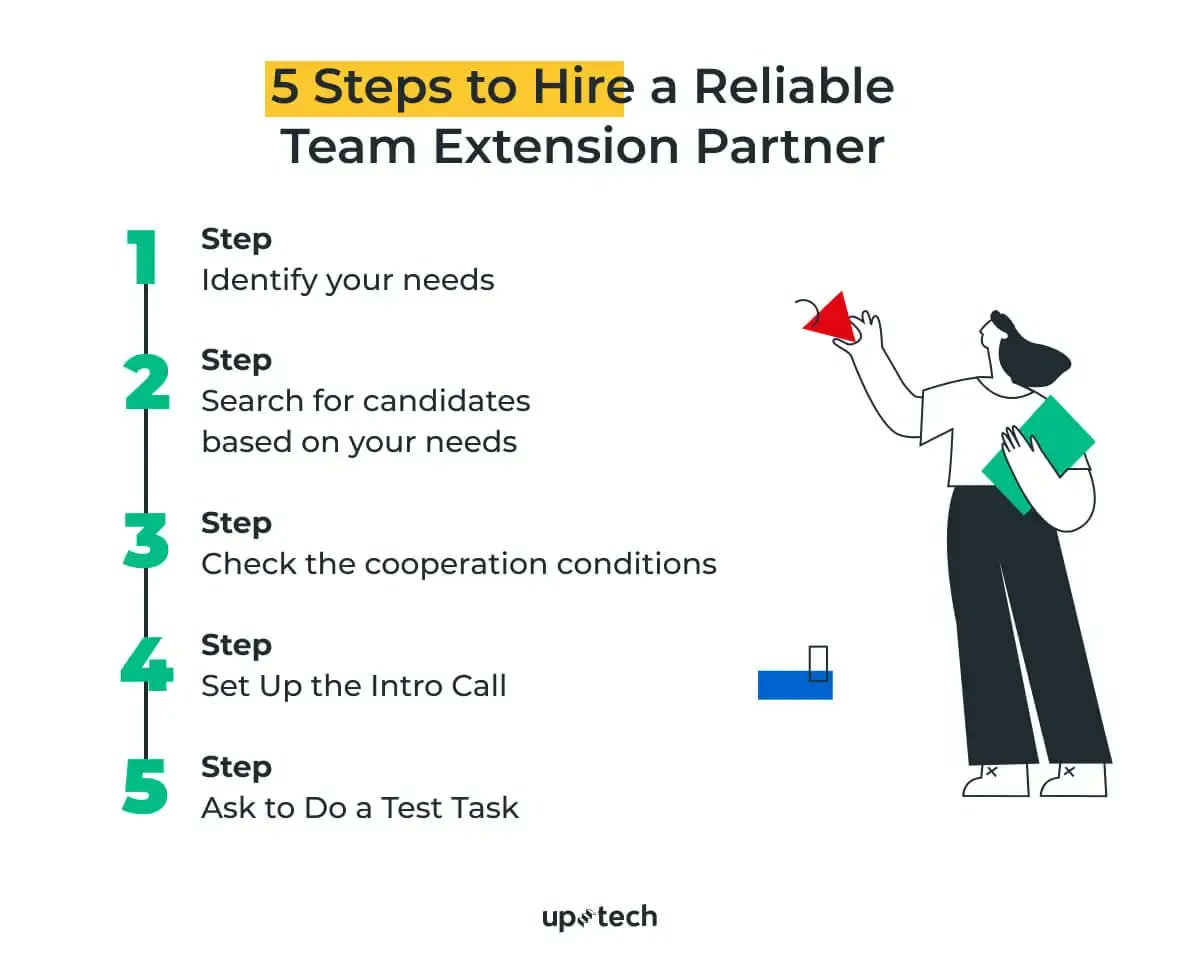 5 Steps to Hire a Reliable Team Extension Partner

1 Step
Identify your needs

2 Step
Search for candidates based on your needs

3 Step
Check the cooperation conditions

4 Step
Set Up the Intro Call

5 Step
Ask to Do a Test Task

uptech